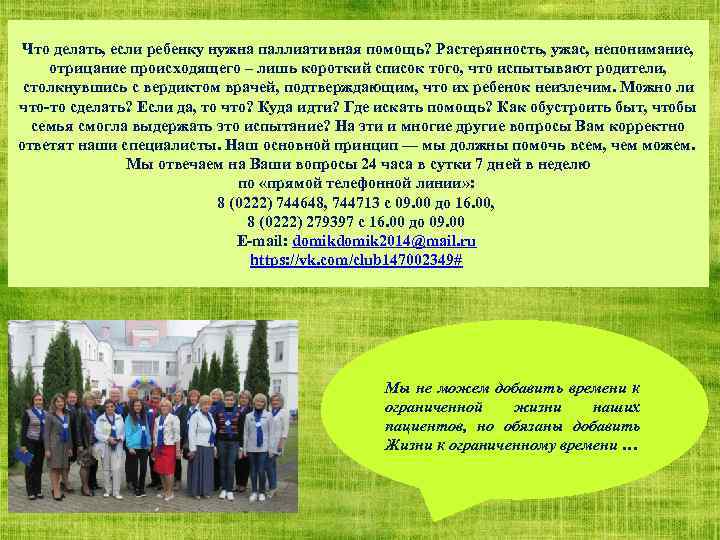 Что делать, если ребенку нужна паллиативная помощь? Растерянность, ужас, непонимание, отрицание происходящего – лишь короткий список того, что испытывают родители, столкнувшись с вердиктом врачей, подтверждающим, что их ребенок неизлечим. Можно ли что-то сделать? Если да, то что? Куда идти? Где искать помощь? Как обустроить быт, чтобы семья смогла выдержать это испытание? На эти и многие другие вопросы Вам корректно ответят наши специалисты. Наш основной принцип — мы должны помочь всем, чем можем. Мы отвечаем на Ваши вопросы 24 часа в сутки 7 дней в неделю по «прямой телефонной линии»:
8 (0222) 744648, 744713 с 09.00 до 16.00,
8 (0222) 279397 с 16.00 до 09.00
E-mail: domikdomik2014@mail.ru
https://vk.com/club147002349#

Мы не можем добавить времени к ограниченной жизни наших пациентов, но обязаны добавить Жизни к ограниченному времени …